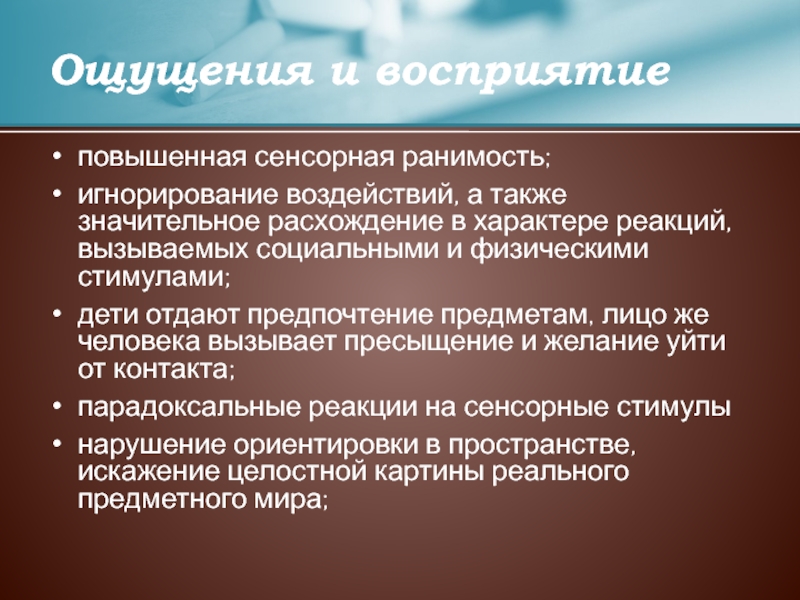 Ощущения и восприятие

• повышенная сенсорная ранимость;
• игнорирование воздействий, а также значительное расхождение в характере реакций, вызываемых социальными и физическими стимулами;
• дети отдают предпочтение предметам, лицо же человека вызывает пресыщение и желание уйти от контакта;
• парадоксальные реакции на сенсорные стимулы
• нарушение ориентировки в пространстве, искажение целостной картины реального предметного мира;